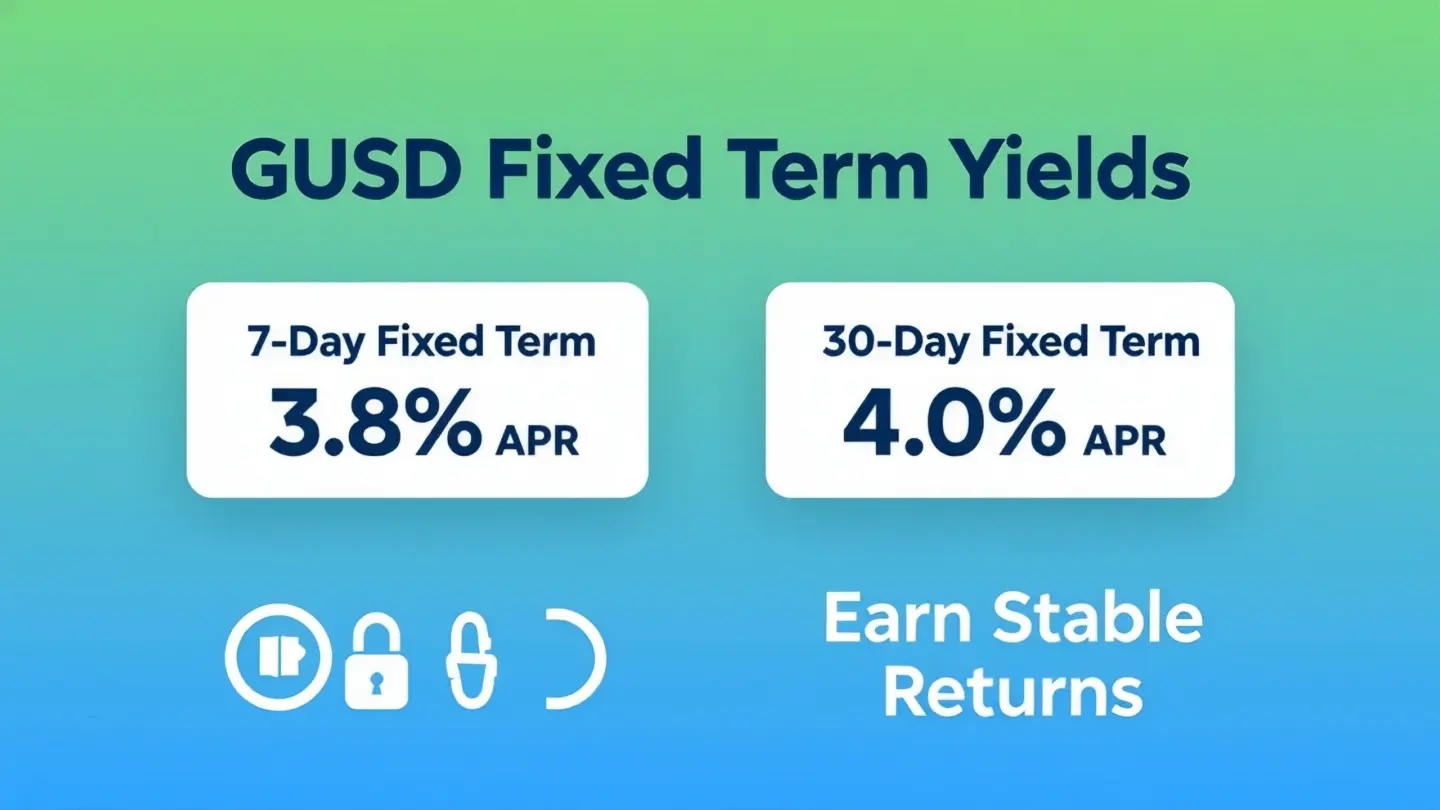 GUSD Fixed Term Yields

7-Day Fixed Term
3.8% APR

30-Day Fixed Term
4.0% APR

Earn Stable Returns